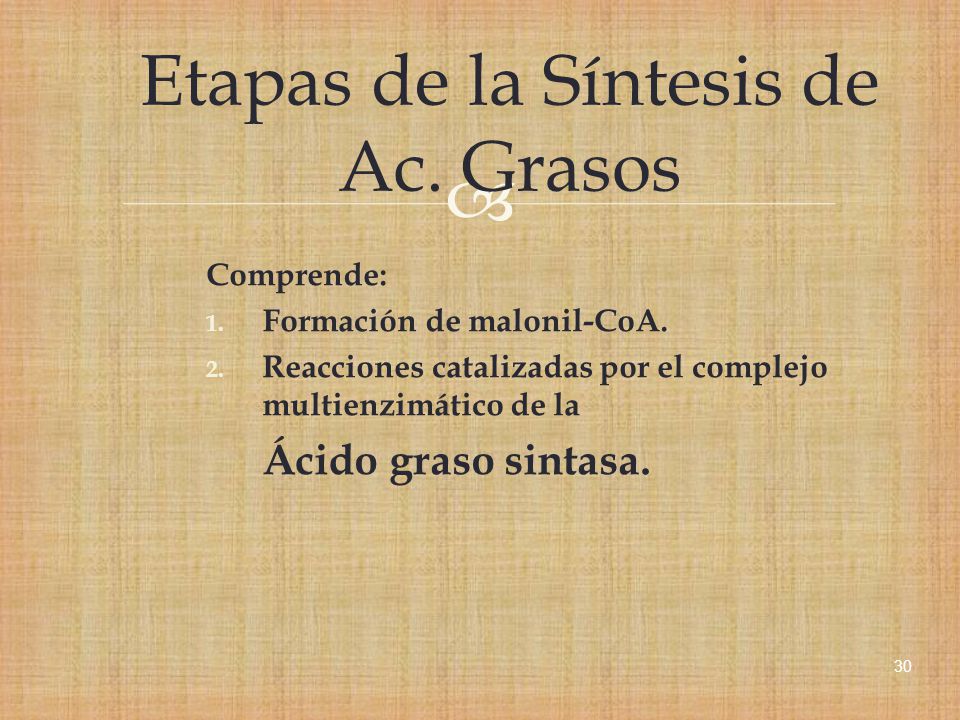 Etapas de la Síntesis de Ac. Grasos

Comprende:
1. Formación de malonil-CoA.
2. Reacciones catalizadas por el complejo multienzimático de la

Ácido graso sintasa.

30